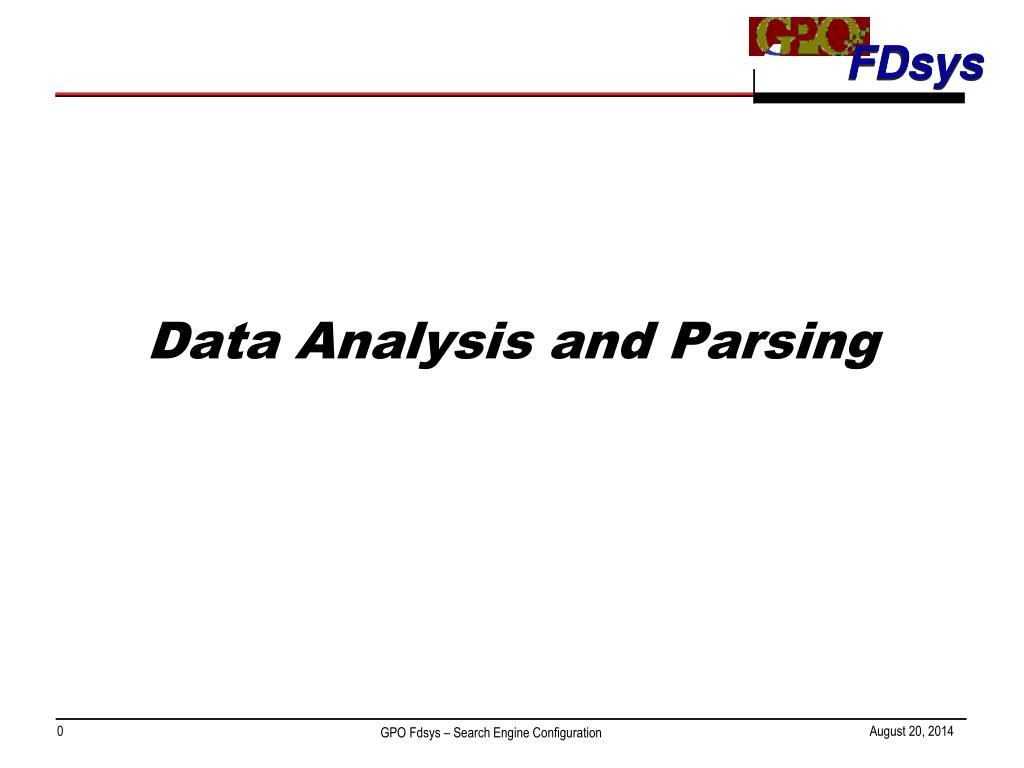 GPO
FDsys

Data Analysis and Parsing

0
GPO Fdsys – Search Engine Configuration
August 20, 2014